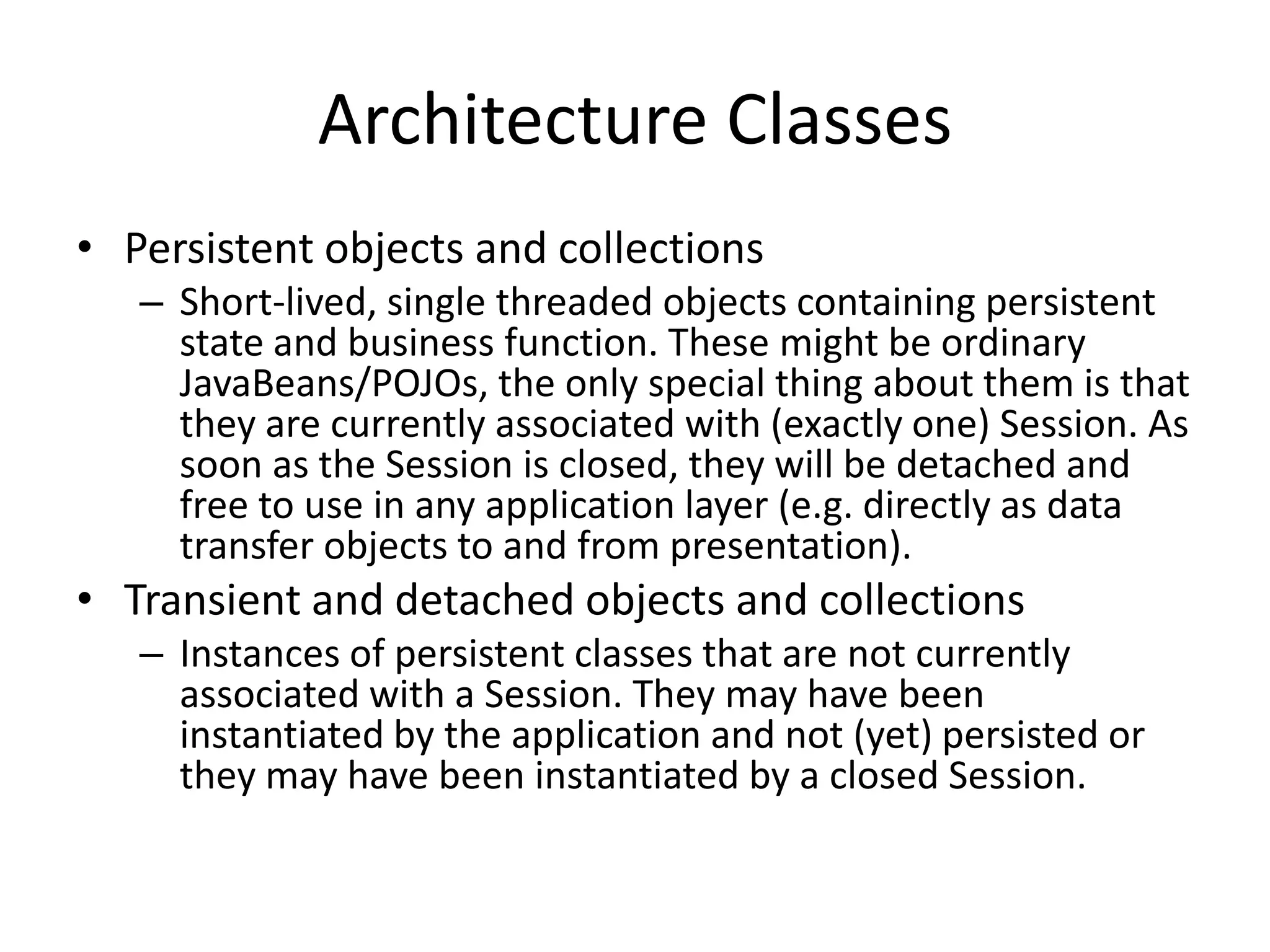 Architecture Classes

• Persistent objects and collections
– Short-lived, single threaded objects containing persistent state and business function. These might be ordinary JavaBeans/POJOs, the only special thing about them is that they are currently associated with (exactly one) Session. As soon as the Session is closed, they will be detached and free to use in any application layer (e.g. directly as data transfer objects to and from presentation).

• Transient and detached objects and collections
– Instances of persistent classes that are not currently associated with a Session. They may have been instantiated by the application and not (yet) persisted or they may have been instantiated by a closed Session.